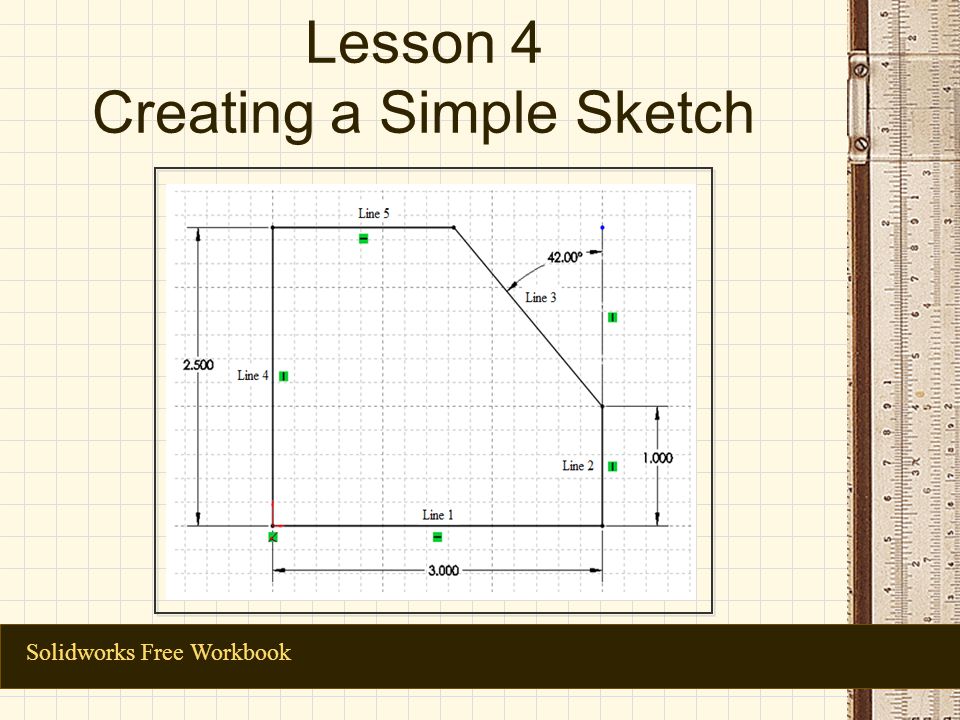 Lesson 4
Creating a Simple Sketch

Line 5

42.00°

Line 3

2.500

Line 4

Line 2

1.000

Line 1

3.000

Solidworks Free Workbook